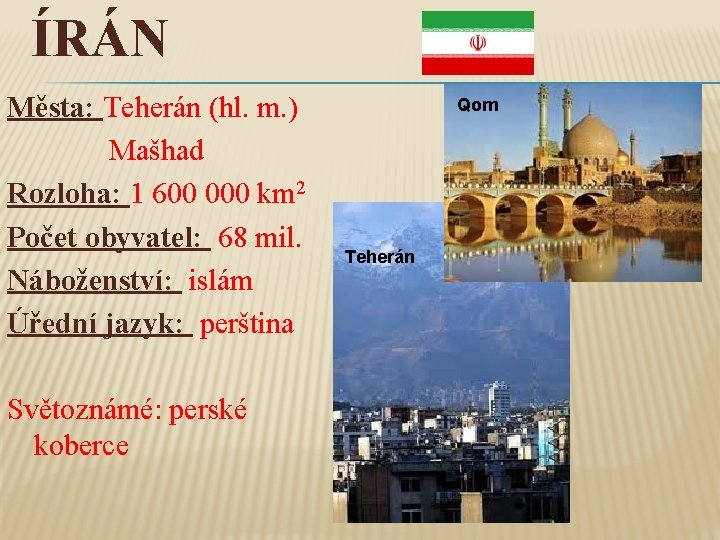 ÍRÁN

Města: Teherán (hl. m.)
Mašhad

Rozloha: 1 600 000 km$^2$

Počet obyvatel: 68 mil.

Náboženství: islám

Úřední jazyk: perština

Světoznámé: perské koberce

Qom

Teherán